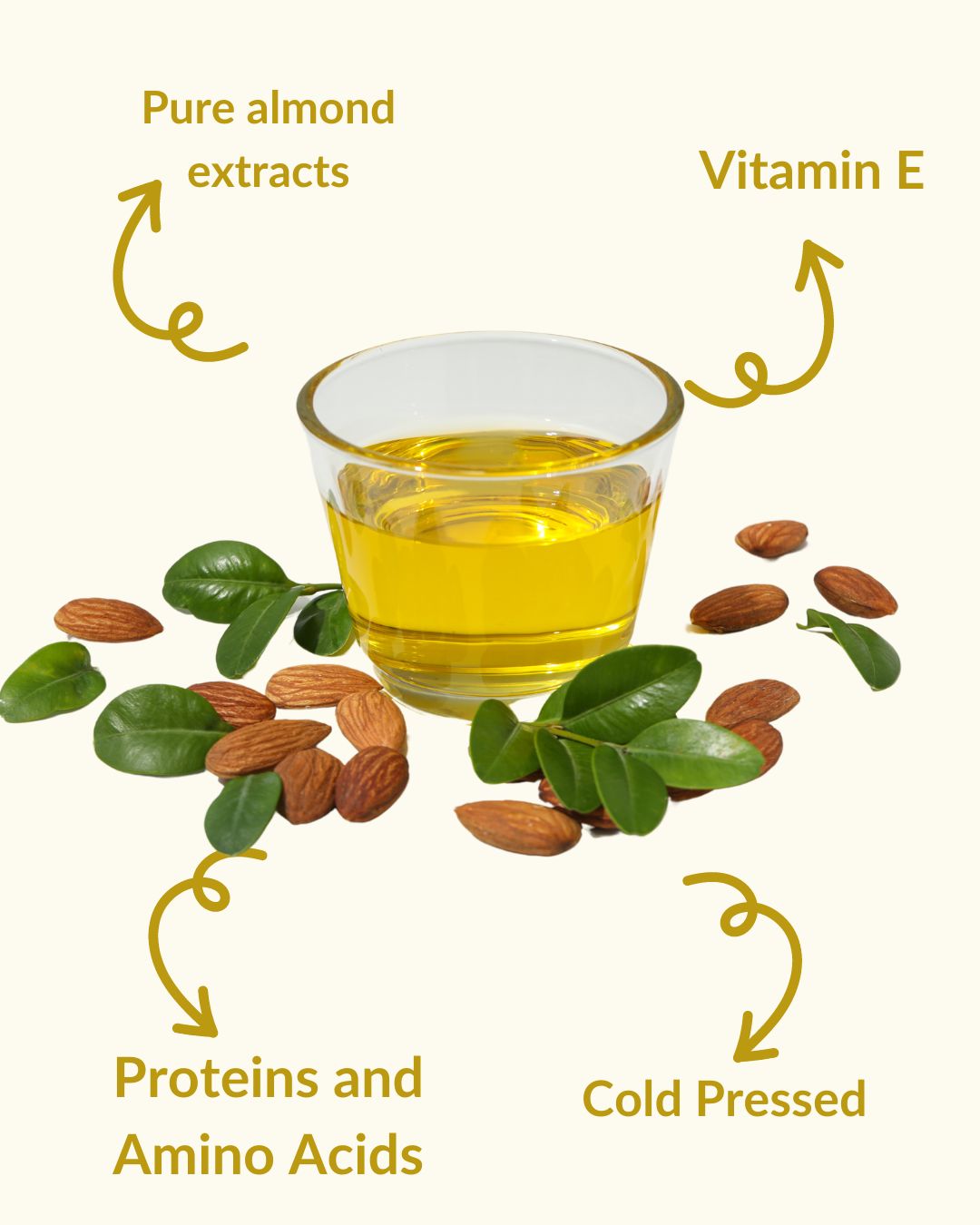 Pure almond extracts

Vitamin E

Proteins and Amino Acids

Cold Pressed